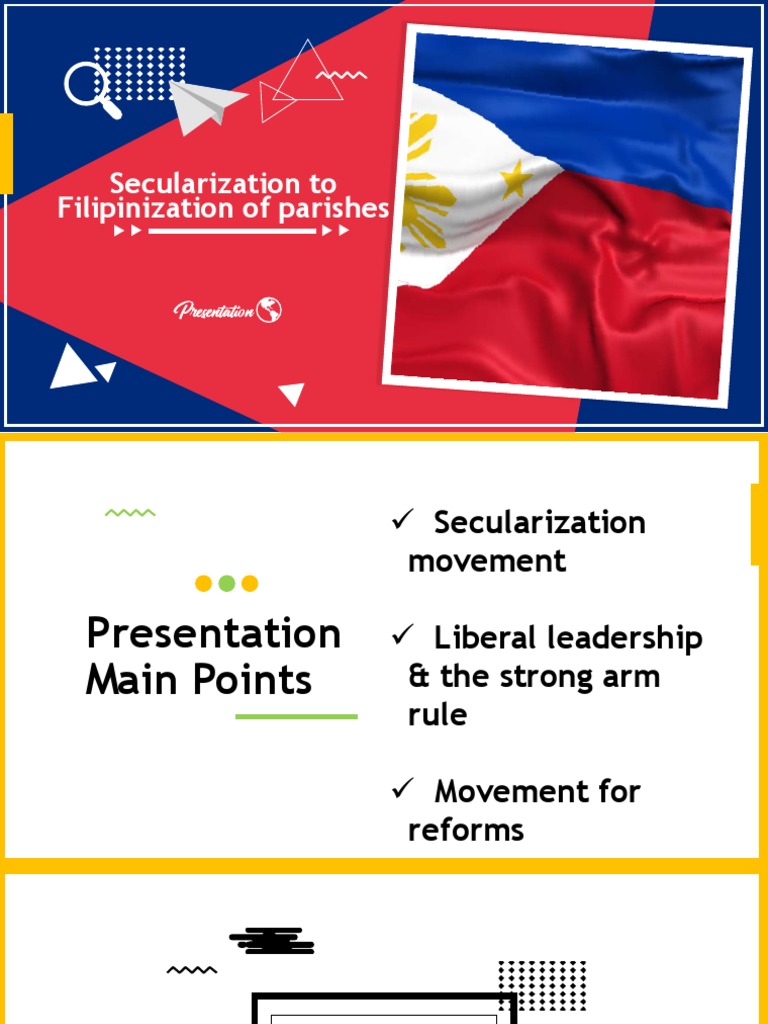 Secularization to Filipinization of parishes

Presentation

Presentation Main Points

✓ Secularization movement

✓ Liberal leadership & the strong arm rule

✓ Movement for reforms